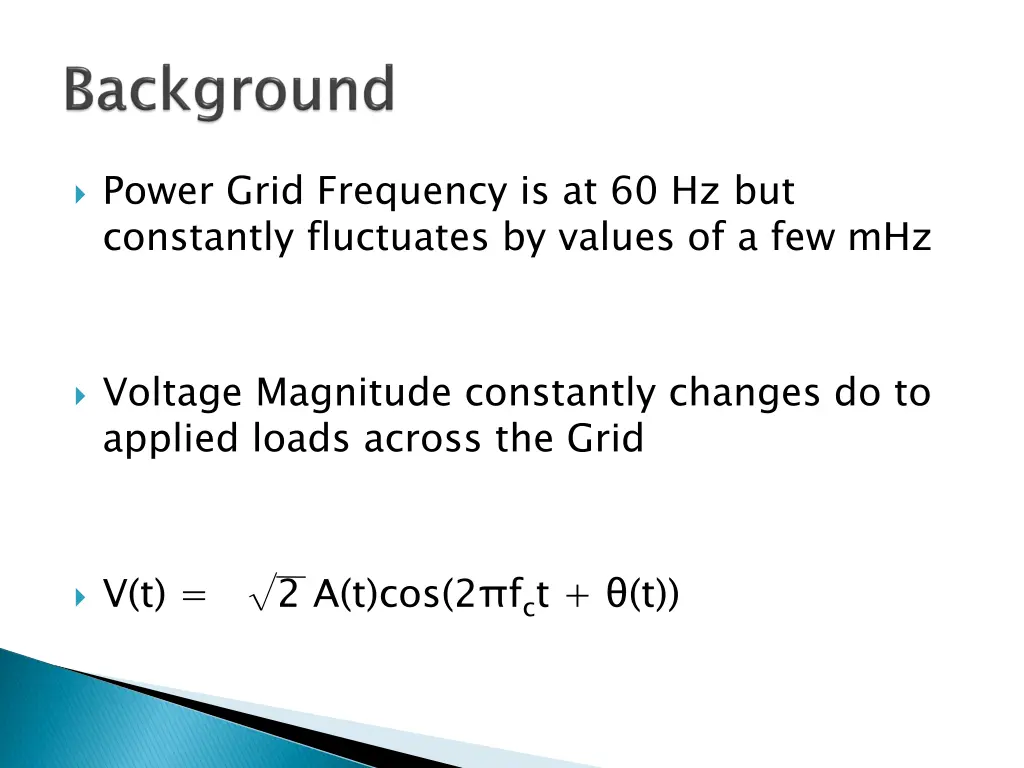 Background

Power Grid Frequency is at 60 Hz but constantly fluctuates by values of a few mHz

Voltage Magnitude constantly changes do to applied loads across the Grid

$V(t) = \sqrt{2} A(t)\cos(2\pi f_c t + \theta(t))$